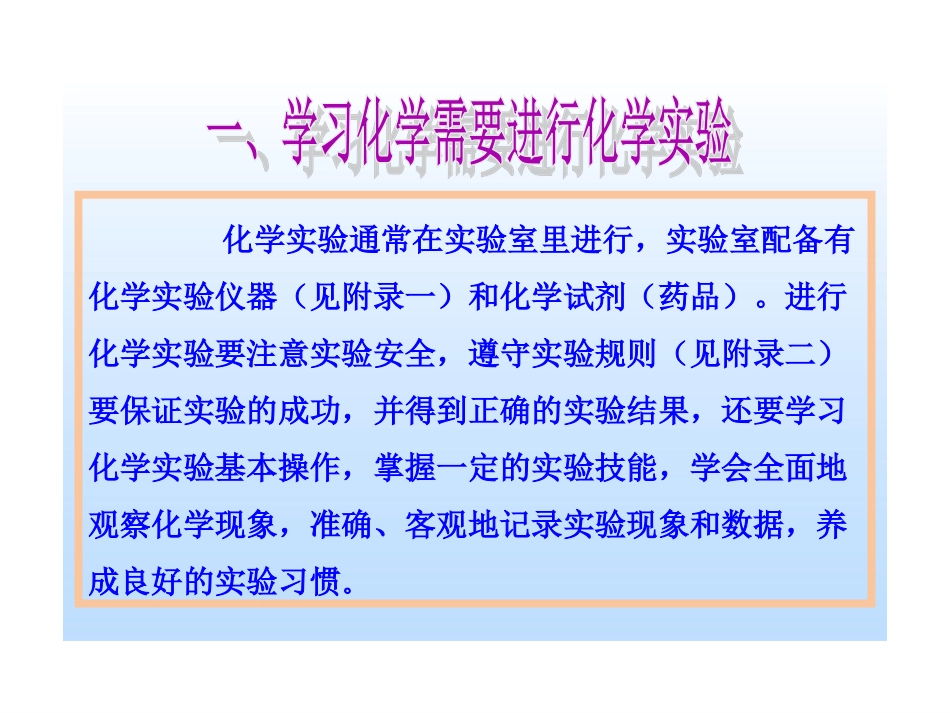 一、学习化学需要进行化学实验

化学实验通常在实验室里进行，实验室配备有化学实验仪器（见附录一）和化学试剂（药品）。进行化学实验要注意实验安全，遵守实验规则（见附录二）要保证实验的成功，并得到正确的实验结果，还要学习化学实验基本操作，掌握一定的实验技能，学会全面地观察化学现象，准确、客观地记录实验现象和数据，养成良好的实验习惯。